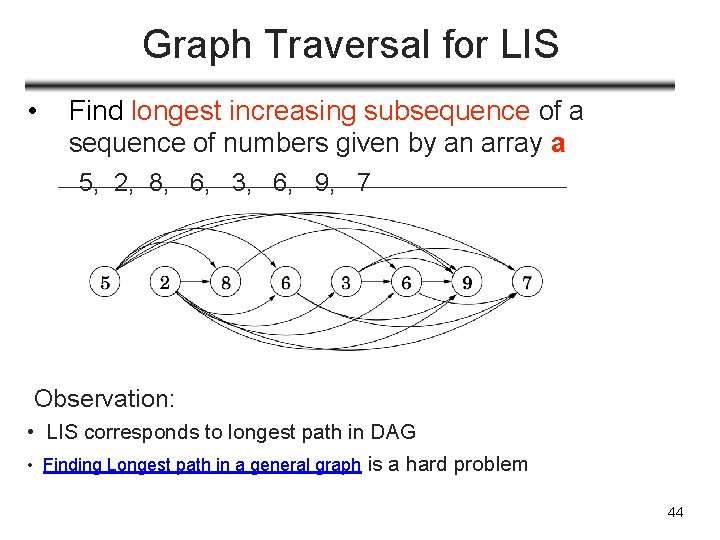 Graph Traversal for LIS

• Find longest increasing subsequence of a sequence of numbers given by an array a

5, 2, 8, 6, 3, 6, 9, 7

5 2 8 6 3 6 9 7

Observation:

• LIS corresponds to longest path in DAG

• Finding Longest path in a general graph is a hard problem

44